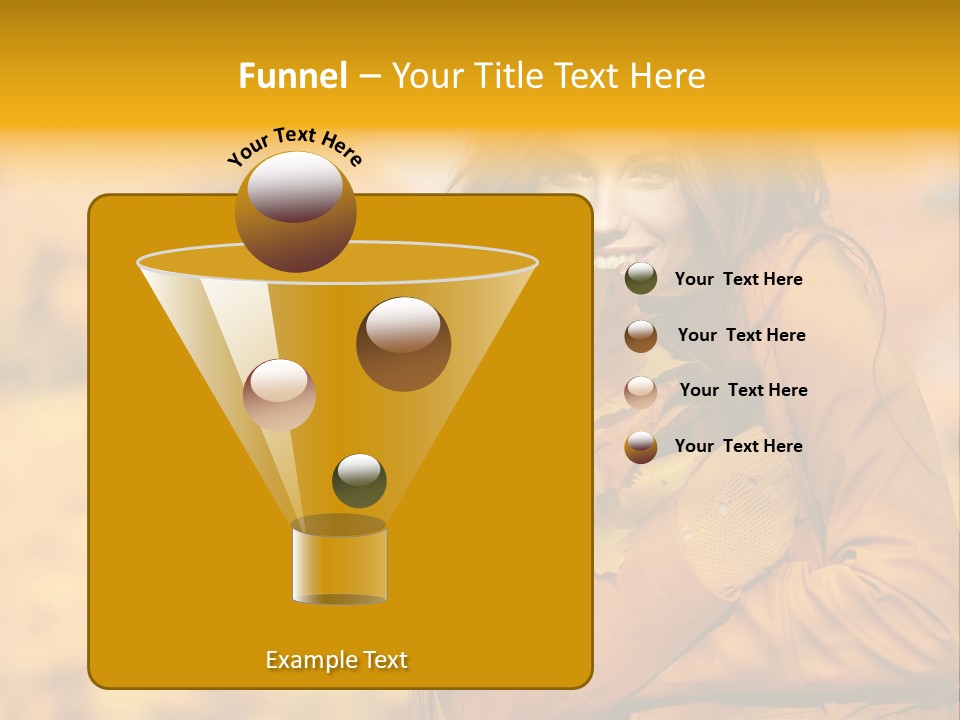 Funnel – Your Title Text Here

Your Text Here

Your Text Here

Your Text Here

Your Text Here

Your Text Here

Example Text